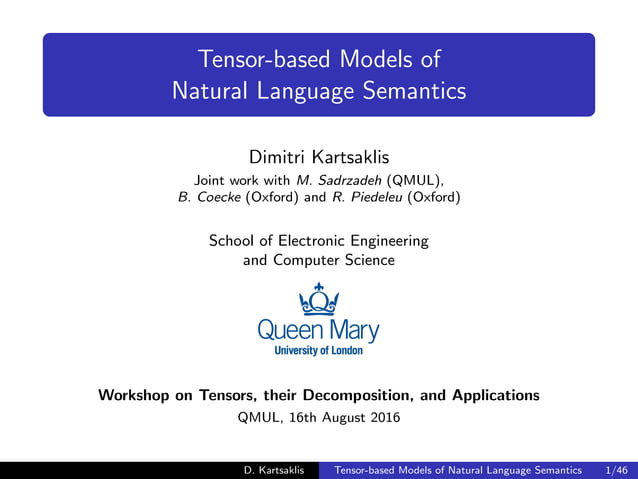 Tensor-based Models of Natural Language Semantics

Dimitri Kartsaklis

Joint work with M. Sadrzadeh (QMUL), B. Coecke (Oxford) and R. Piedeleu (Oxford)

School of Electronic Engineering and Computer Science

Queen Mary
University of London

Workshop on Tensors, their Decomposition, and Applications

QMUL, 16th August 2016

D. Kartsaklis Tensor-based Models of Natural Language Semantics 1/46